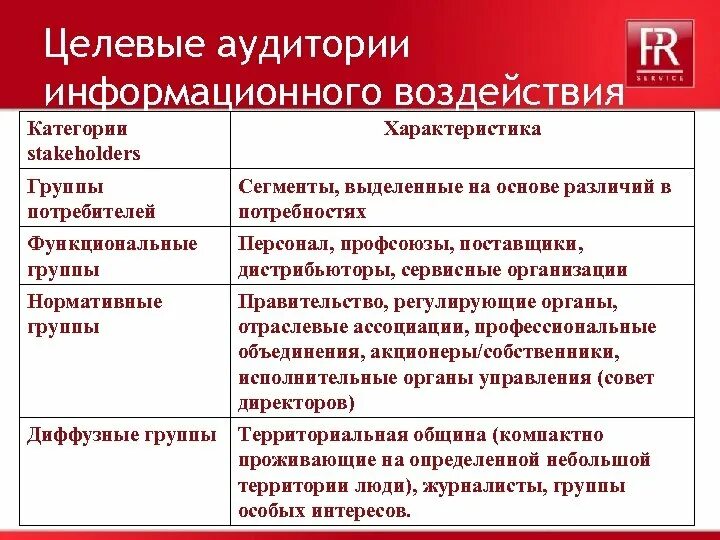 Целевые аудитории информационного воздействия

PR SERVICE

| Категории stakeholders | Характеристика |
|---|---|
| Группы потребителей | Сегменты, выделенные на основе различий в потребностях |
| Функциональные группы | Персонал, профсоюзы, поставщики, дистрибьюторы, сервисные организации |
| Нормативные группы | Правительство, регулирующие органы, отраслевые ассоциации, профессиональные объединения, акционеры/собственники, исполнительные органы управления (совет директоров) |
| Диффузные группы | Территориальная община (компактно проживающие на определенной небольшой территории люди), журналисты, группы особых интересов. |